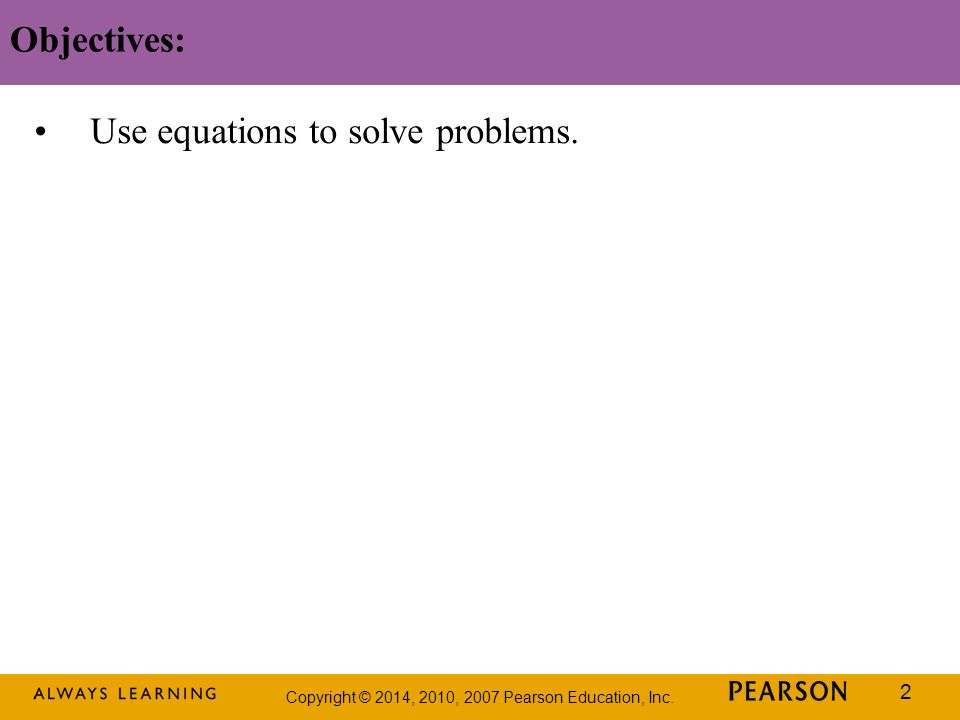 Objectives:

• Use equations to solve problems.

ALWAYS LEARNING    Copyright © 2014, 2010, 2007 Pearson Education, Inc.    PEARSON    2